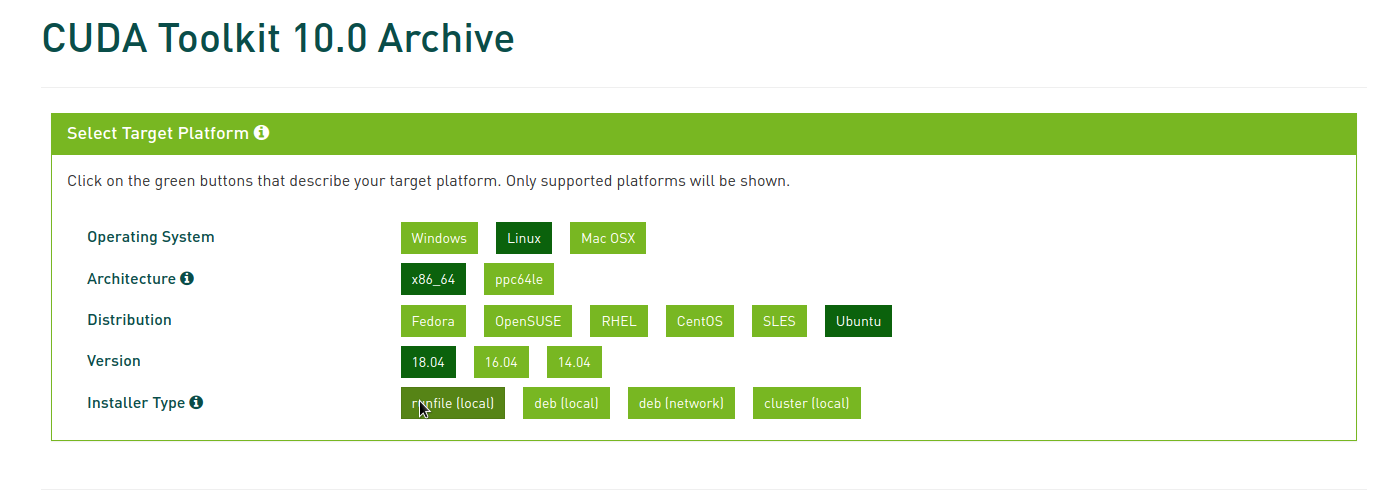 CUDA Toolkit 10.0 Archive

Select Target Platform

Click on the green buttons that describe your target platform. Only supported platforms will be shown.

Operating System
Windows
Linux
Mac OSX

Architecture
x86_64
ppc64le

Distribution
Fedora
OpenSUSE
RHEL
CentOS
SLES
Ubuntu

Version
18.04
16.04
14.04

Installer Type
runfile (local)
deb (local)
deb (network)
cluster (local)